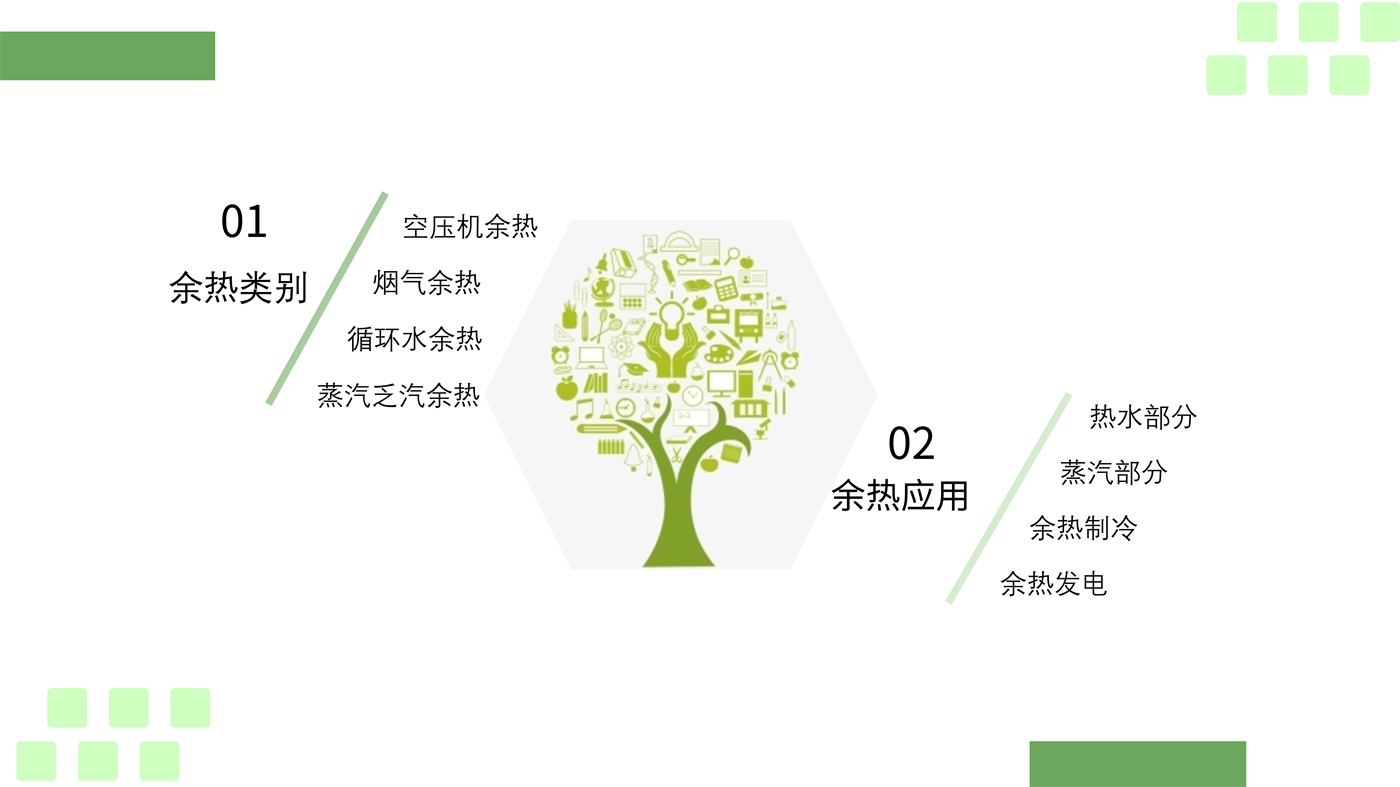 01

余热类别

空压机余热

烟气余热

循环水余热

蒸汽乏汽余热

02

余热应用

热水部分

蒸汽部分

余热制冷

余热发电